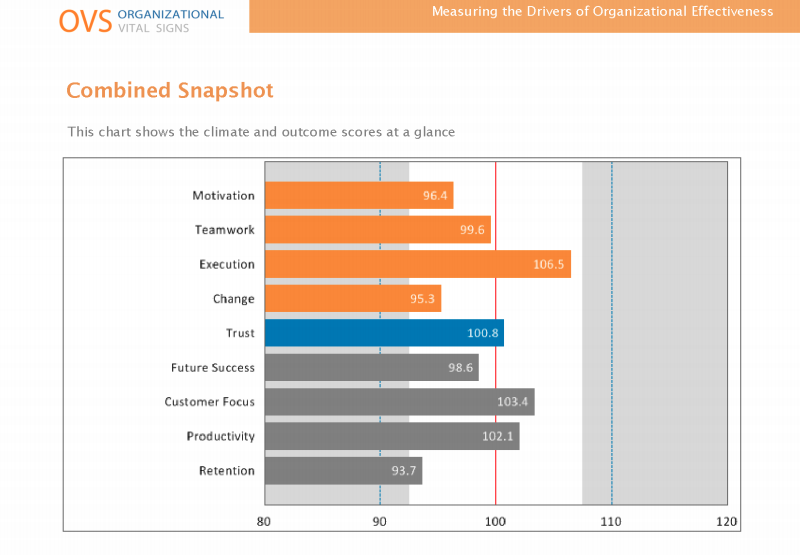 OVS ORGANIZATIONAL VITAL SIGNS

Measuring the Drivers of Organizational Effectiveness

Combined Snapshot

This chart shows the climate and outcome scores at a glance

Motivation 96.4
Teamwork 99.6
Execution 106.5
Change 95.3
Trust 100.8
Future Success 98.6
Customer Focus 103.4
Productivity 102.1
Retention 93.7

80 90 100 110 120